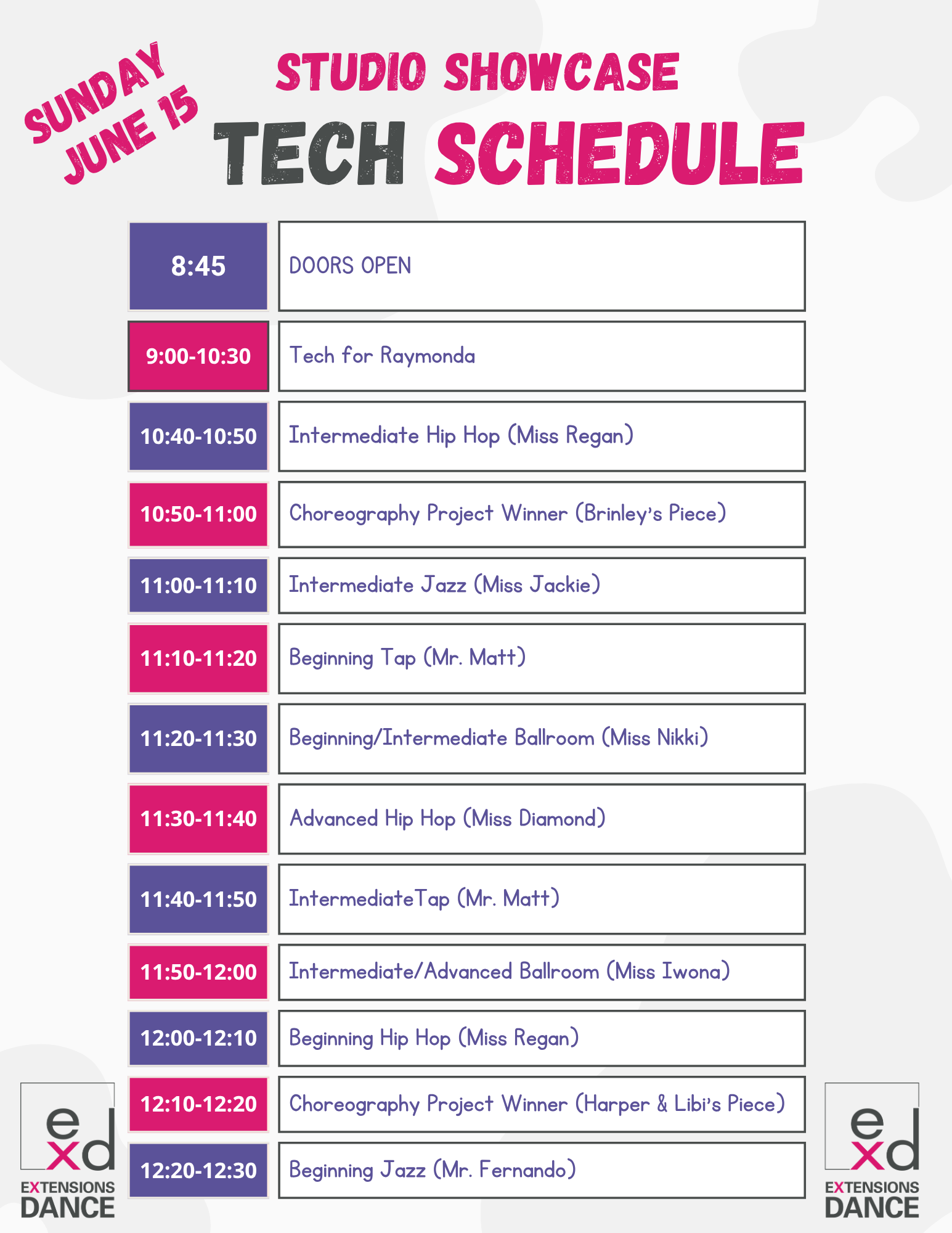 SUNDAY JUNE 15

STUDIO SHOWCASE

TECH SCHEDULE

| 8:45 | DOORS OPEN |
|---|---|
| 9:00-10:30 | Tech for Raymonda |
| 10:40-10:50 | Intermediate Hip Hop (Miss Regan) |
| 10:50-11:00 | Choreography Project Winner (Brinley's Piece) |
| 11:00-11:10 | Intermediate Jazz (Miss Jackie) |
| 11:10-11:20 | Beginning Tap (Mr. Matt) |
| 11:20-11:30 | Beginning/Intermediate Ballroom (Miss Nikki) |
| 11:30-11:40 | Advanced Hip Hop (Miss Diamond) |
| 11:40-11:50 | IntermediateTap (Mr. Matt) |
| 11:50-12:00 | Intermediate/Advanced Ballroom (Miss Iwona) |
| 12:00-12:10 | Beginning Hip Hop (Miss Regan) |
| 12:10-12:20 | Choreography Project Winner (Harper & Libi's Piece) |
| 12:20-12:30 | Beginning Jazz (Mr. Fernando) |

exd EXTENSIONS DANCE

exd EXTENSIONS DANCE